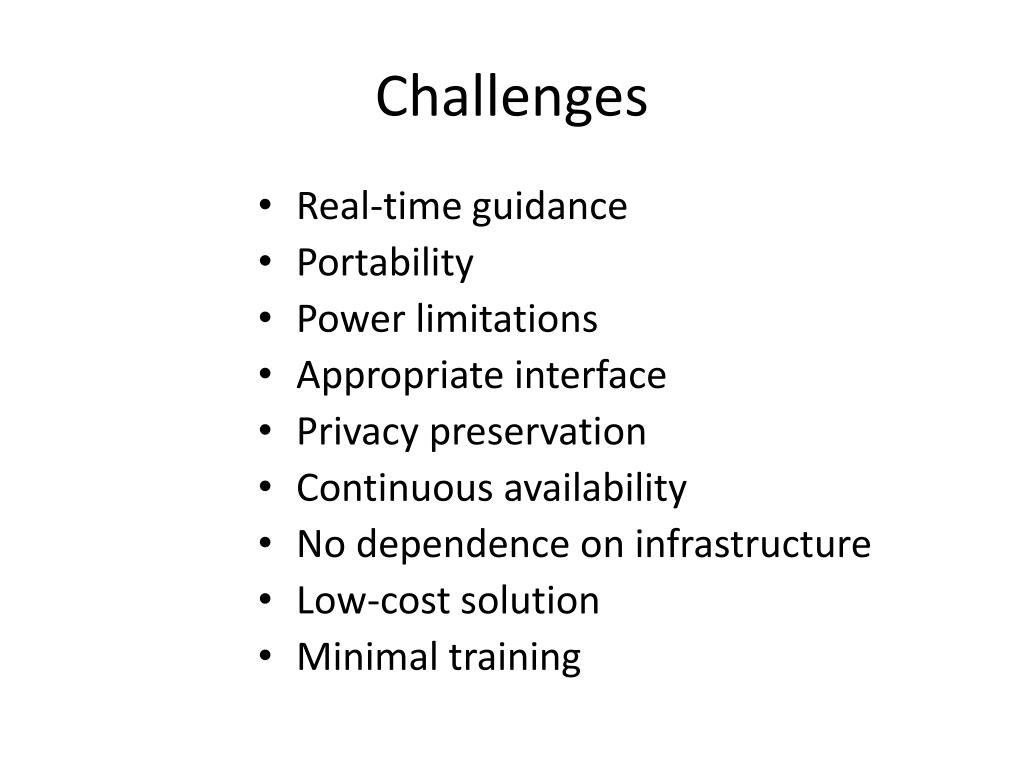 Challenges

• Real-time guidance
• Portability
• Power limitations
• Appropriate interface
• Privacy preservation
• Continuous availability
• No dependence on infrastructure
• Low-cost solution
• Minimal training